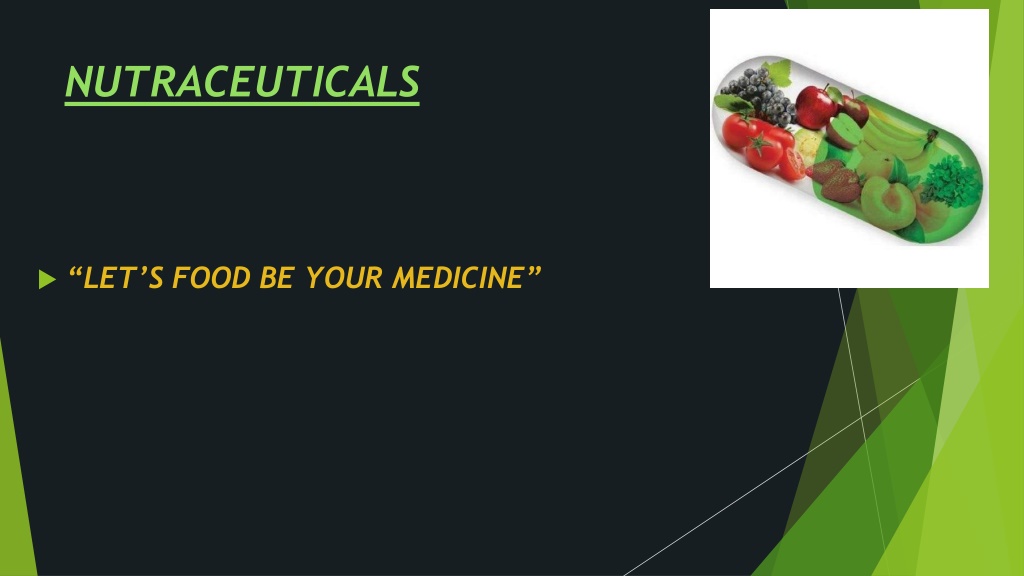 NUTRACEUTICALS

“LET’S FOOD BE YOUR MEDICINE”